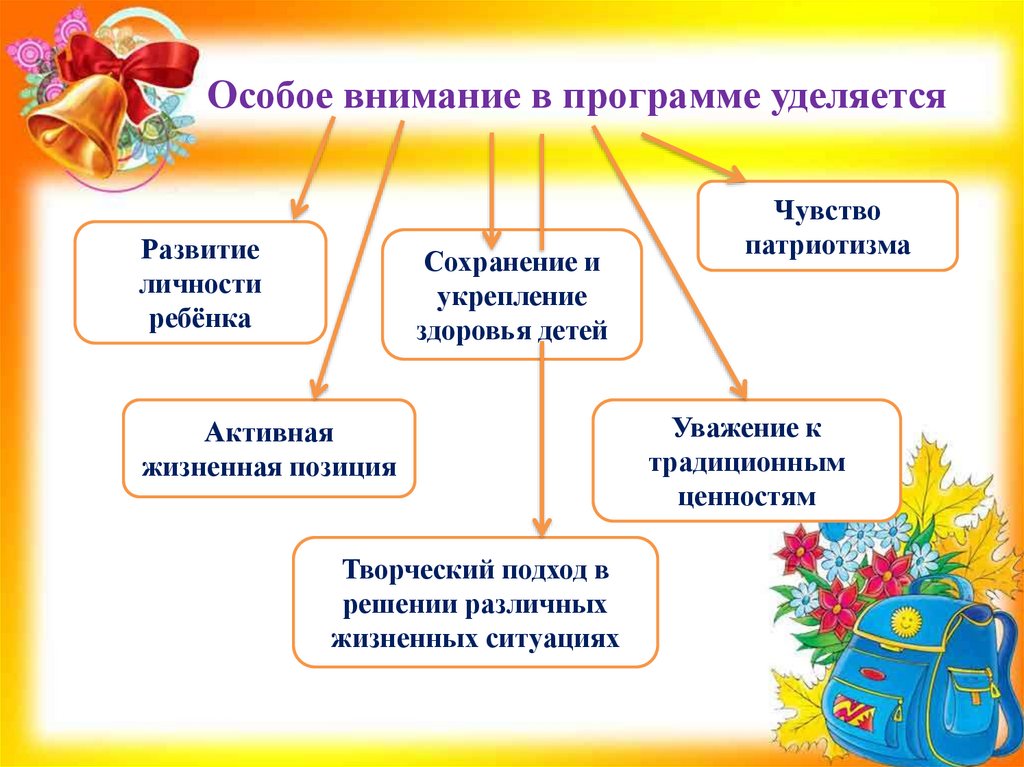 Особое внимание в программе уделяется

Развитие личности ребёнка

Сохранение и укрепление здоровья детей

Чувство патриотизма

Активная жизненная позиция

Уважение к традиционным ценностям

Творческий подход в решении различных жизненных ситуациях